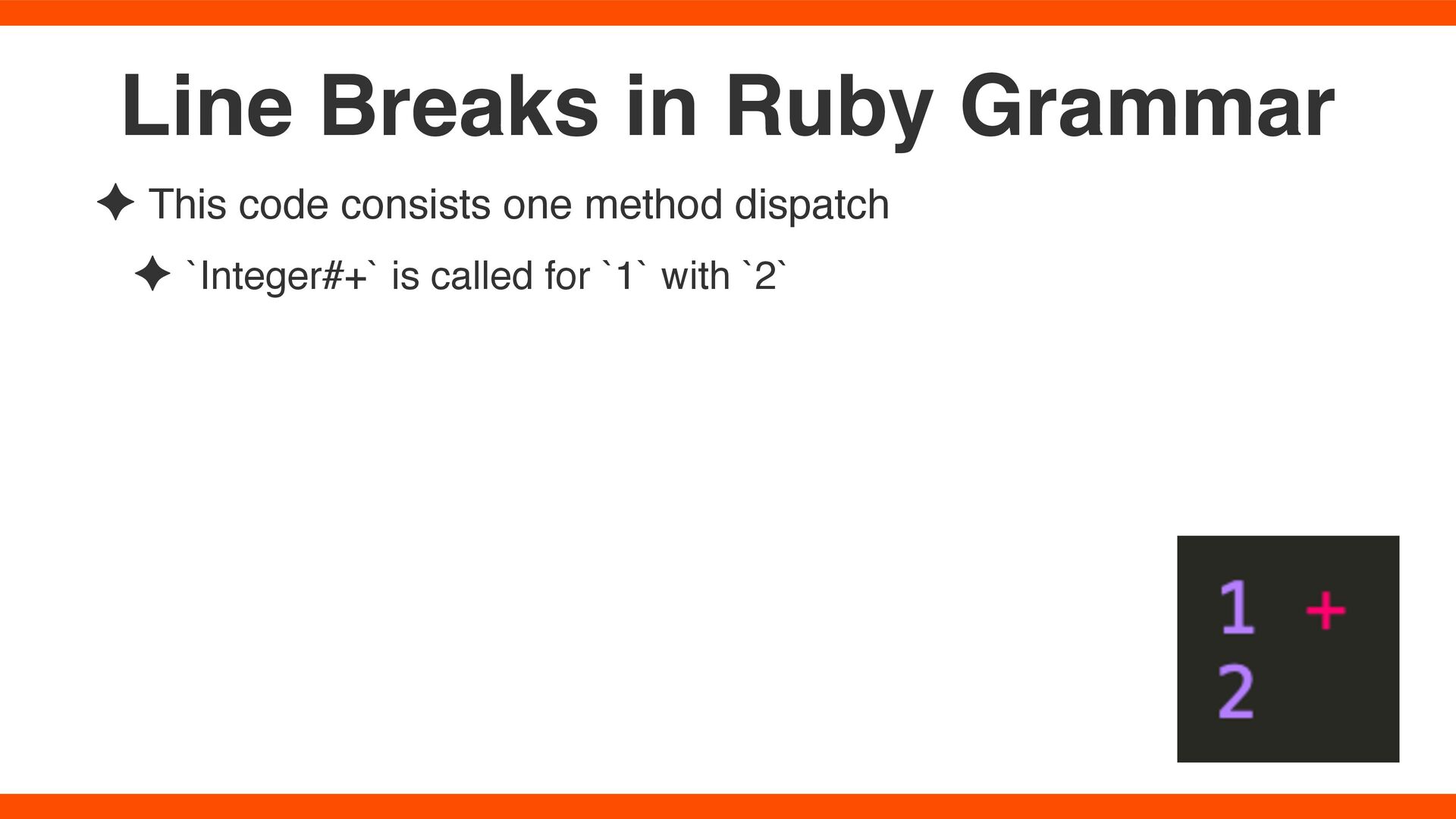 Line Breaks in Ruby Grammar

✦ This code consists one method dispatch

✦ `Integer#+` is called for `1` with `2`

1 +
2